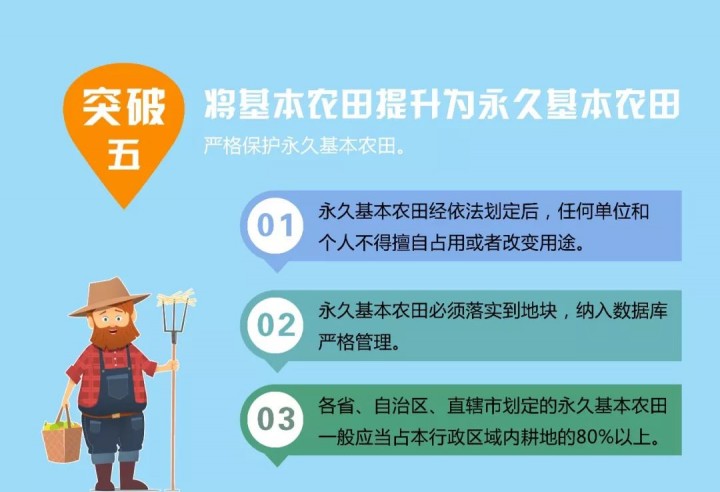 突破五

将基本农田提升为永久基本农田

严格保护永久基本农田。

01 永久基本农田经依法划定后，任何单位和个人不得擅自占用或者改变用途。

02 永久基本农田必须落实到地块，纳入数据库严格管理。

03 各省、自治区、直辖市划定的永久基本农田一般应当占本行政区域内耕地的80%以上。